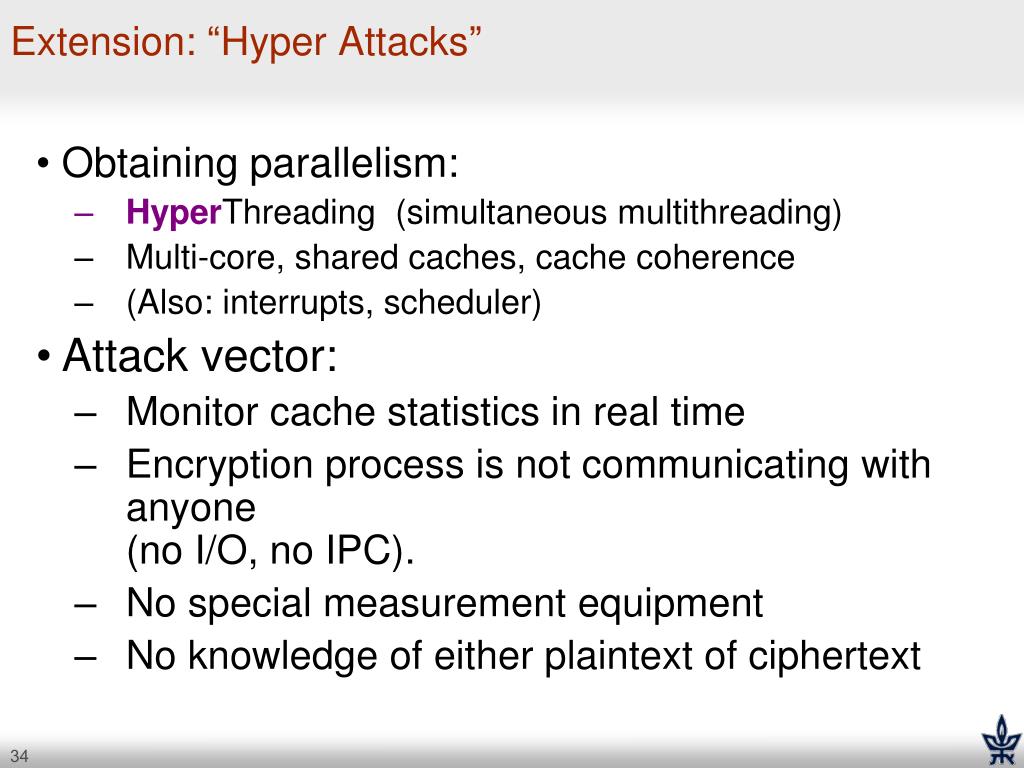 Extension: “Hyper Attacks”

• Obtaining parallelism:
– HyperThreading (simultaneous multithreading)
– Multi-core, shared caches, cache coherence
– (Also: interrupts, scheduler)

• Attack vector:
– Monitor cache statistics in real time
– Encryption process is not communicating with anyone
(no I/O, no IPC).
– No special measurement equipment
– No knowledge of either plaintext of ciphertext

34